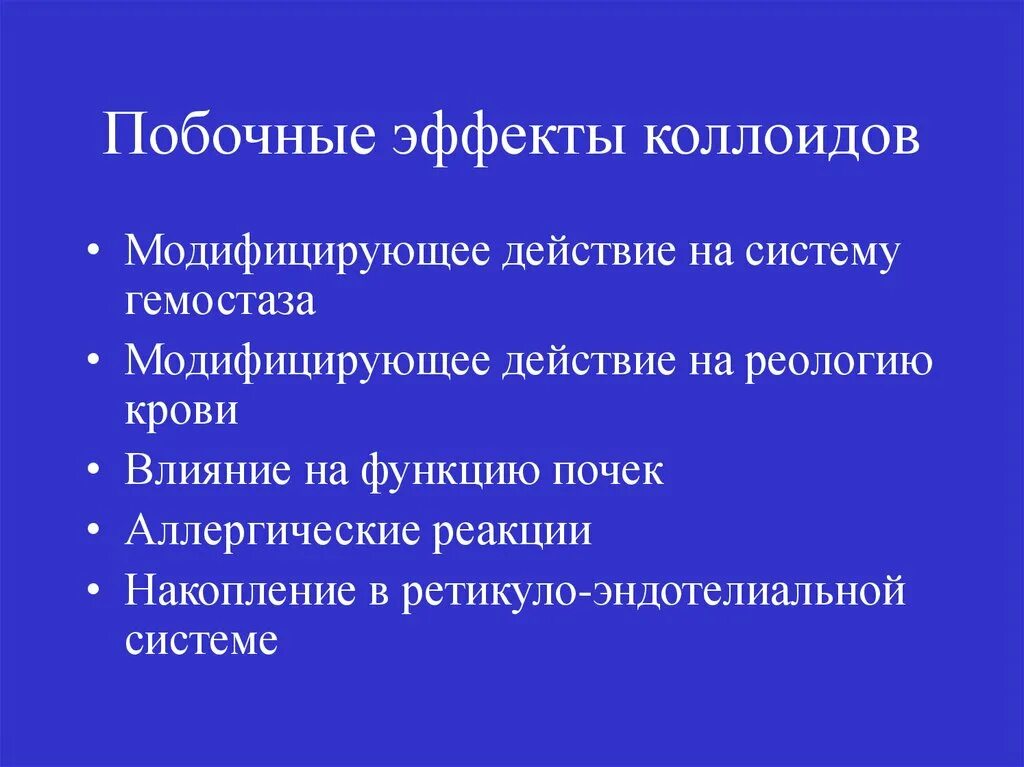 Побочные эффекты коллоидов

• Модифицирующее действие на систему гемостаза
• Модифицирующее действие на реологию крови
• Влияние на функцию почек
• Аллергические реакции
• Накопление в ретикуло-эндотелиальной системе